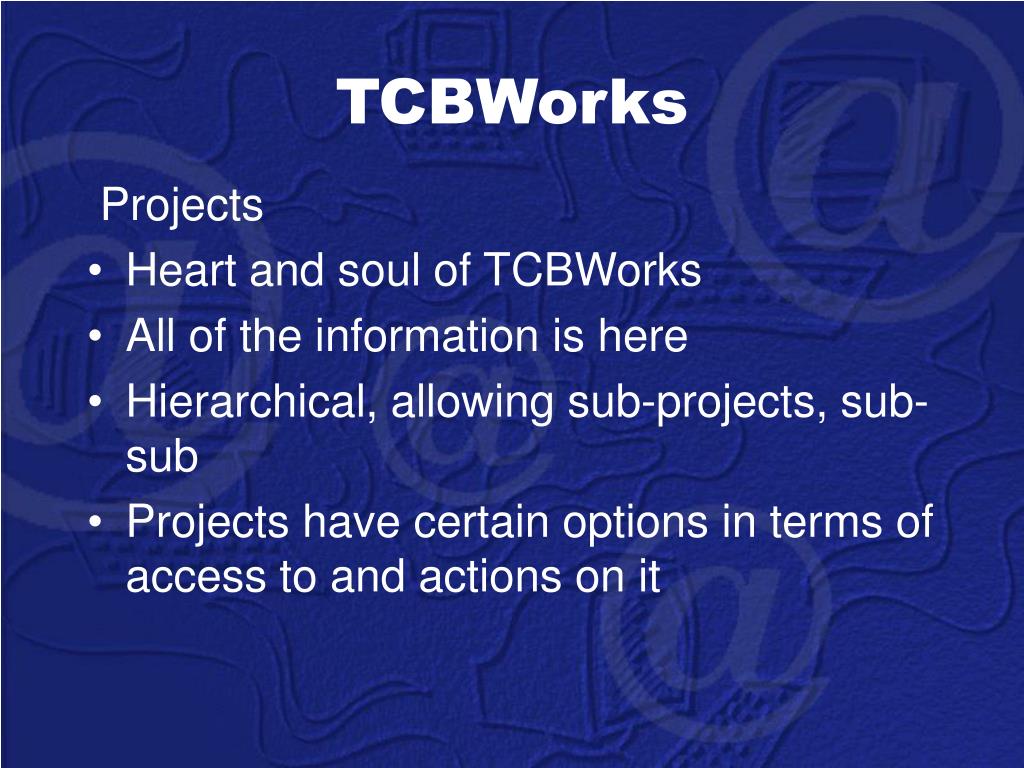 TCBWorks

Projects

• Heart and soul of TCBWorks
• All of the information is here
• Hierarchical, allowing sub-projects, sub-sub
• Projects have certain options in terms of access to and actions on it